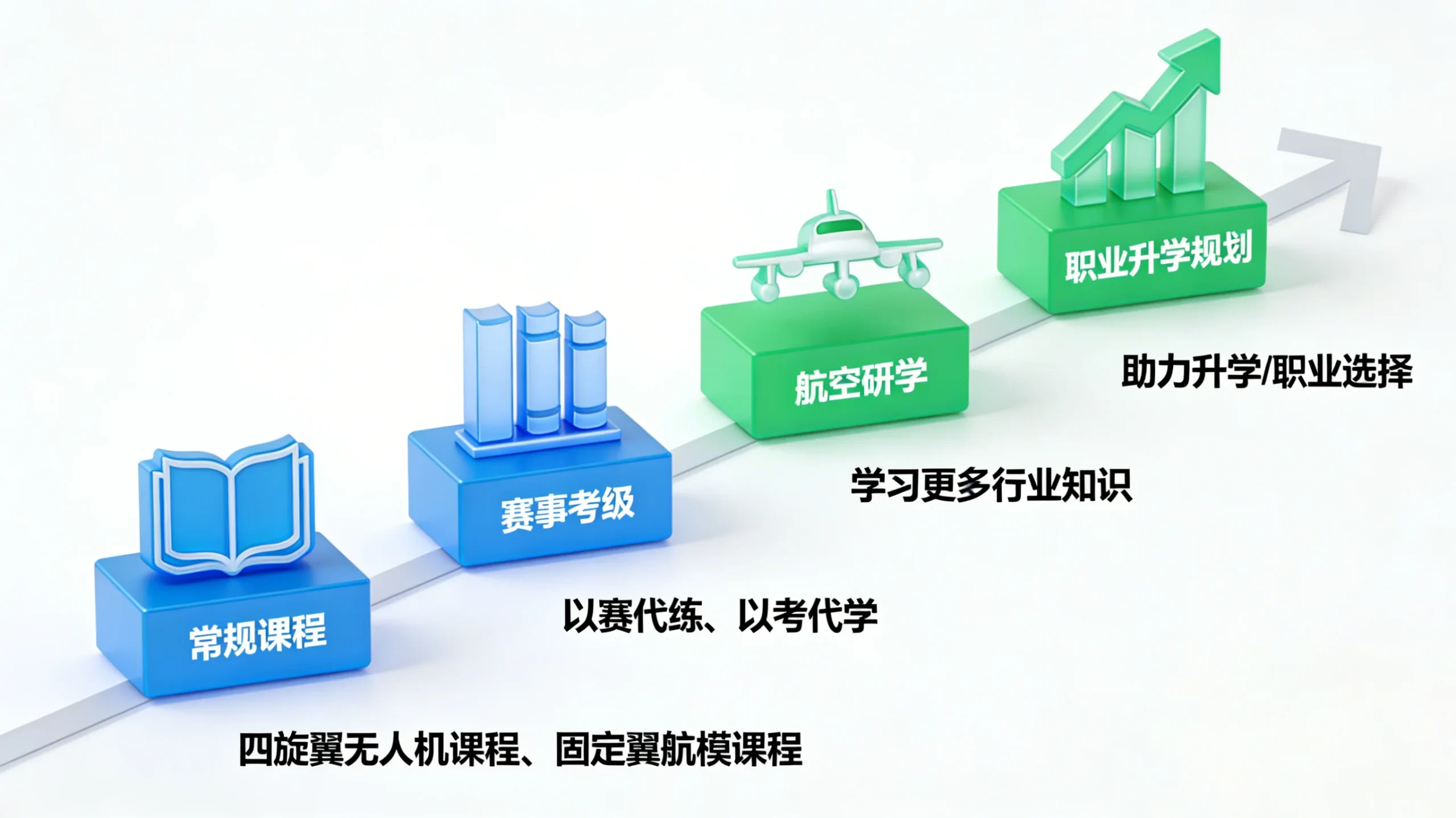 常规课程

四旋翼无人机课程、固定翼航模课程

赛事考级

以赛代练、以考代学

航空研学

学习更多行业知识

职业升学规划

助力升学/职业选择